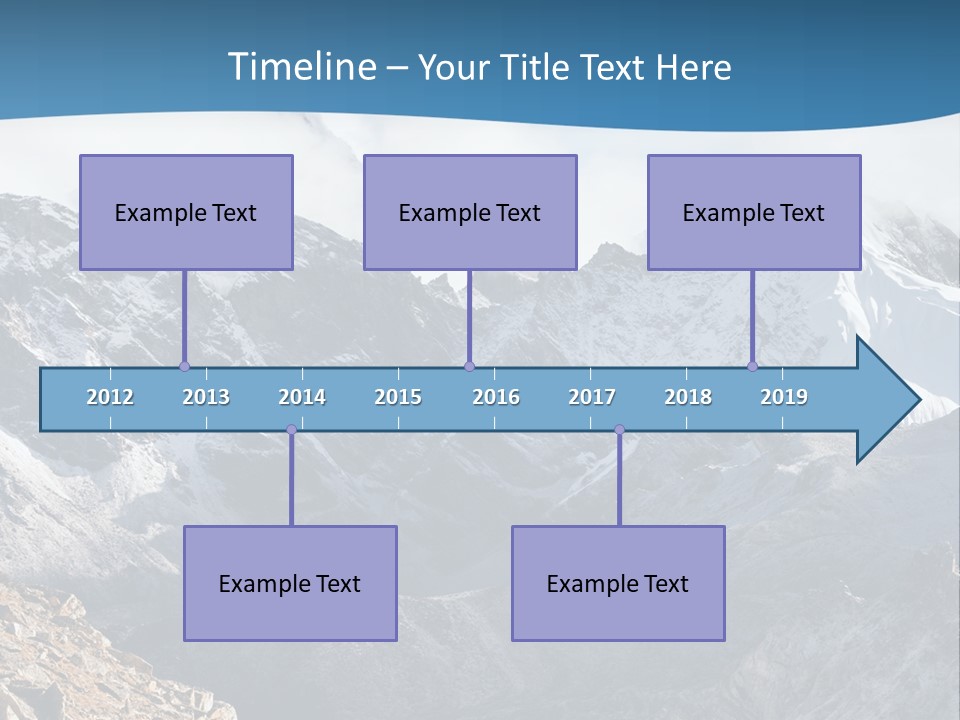 Timeline – Your Title Text Here

Example Text

Example Text

Example Text

2012 2013 2014 2015 2016 2017 2018 2019

Example Text

Example Text